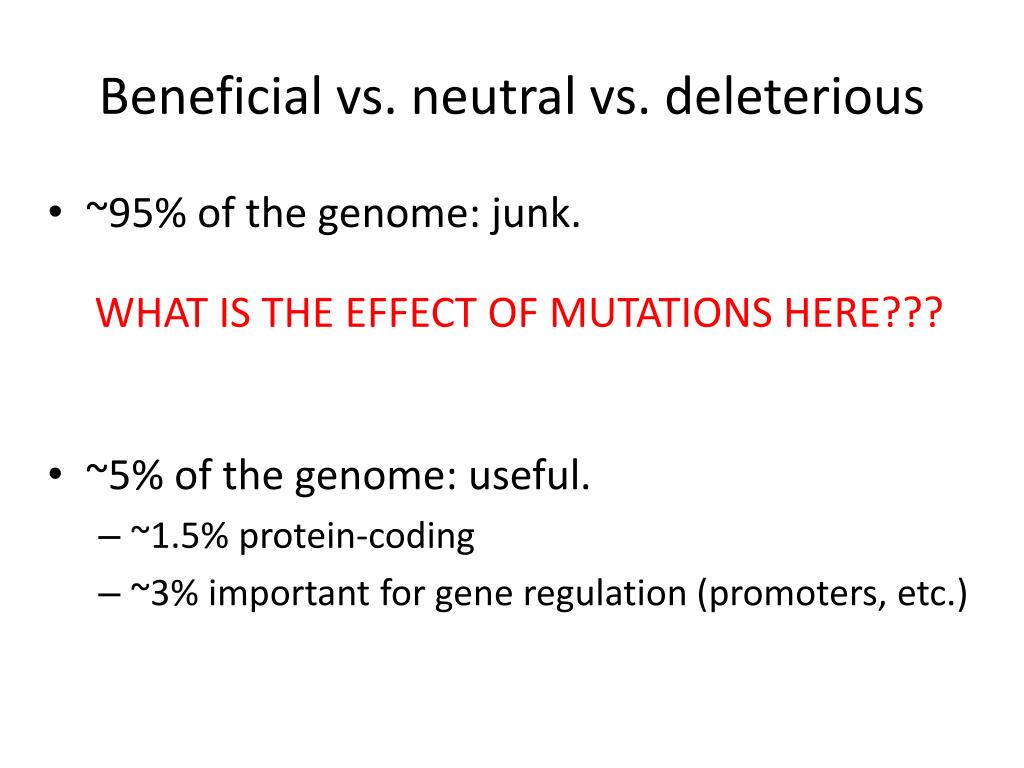 Beneficial vs. neutral vs. deleterious

• ~95% of the genome: junk.

WHAT IS THE EFFECT OF MUTATIONS HERE???

• ~5% of the genome: useful.
– ~1.5% protein-coding
– ~3% important for gene regulation (promoters, etc.)